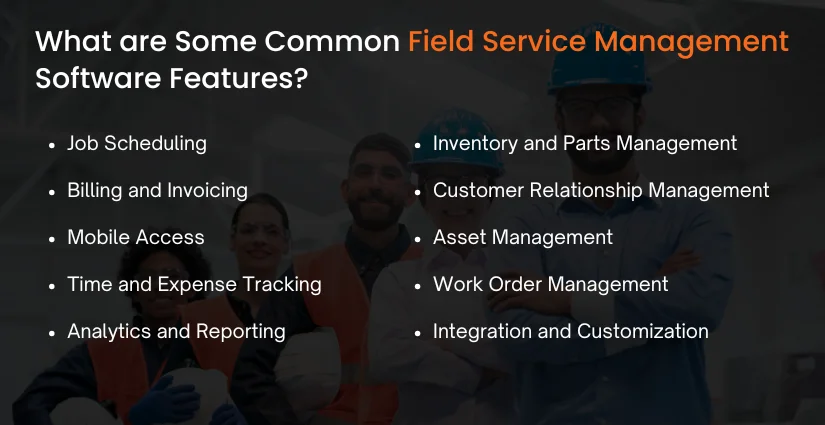 What are Some Common Field Service Management Software Features?

- Job Scheduling
- Billing and Invoicing
- Mobile Access
- Time and Expense Tracking
- Analytics and Reporting

- Inventory and Parts Management
- Customer Relationship Management
- Asset Management
- Work Order Management
- Integration and Customization